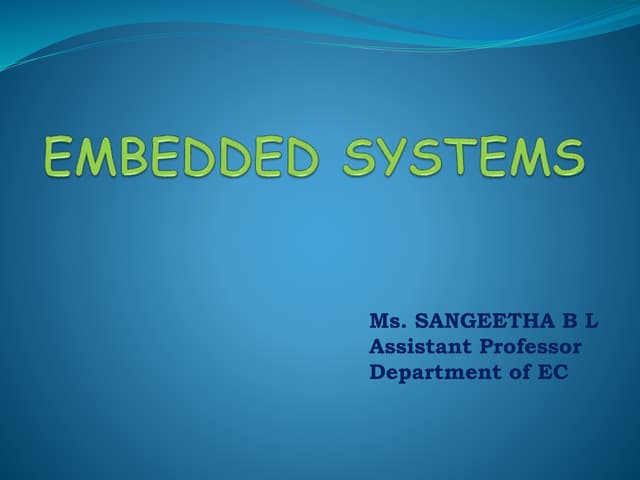 EMBEDDED SYSTEMS

Ms. SANGEETHA B L
Assistant Professor
Department of EC